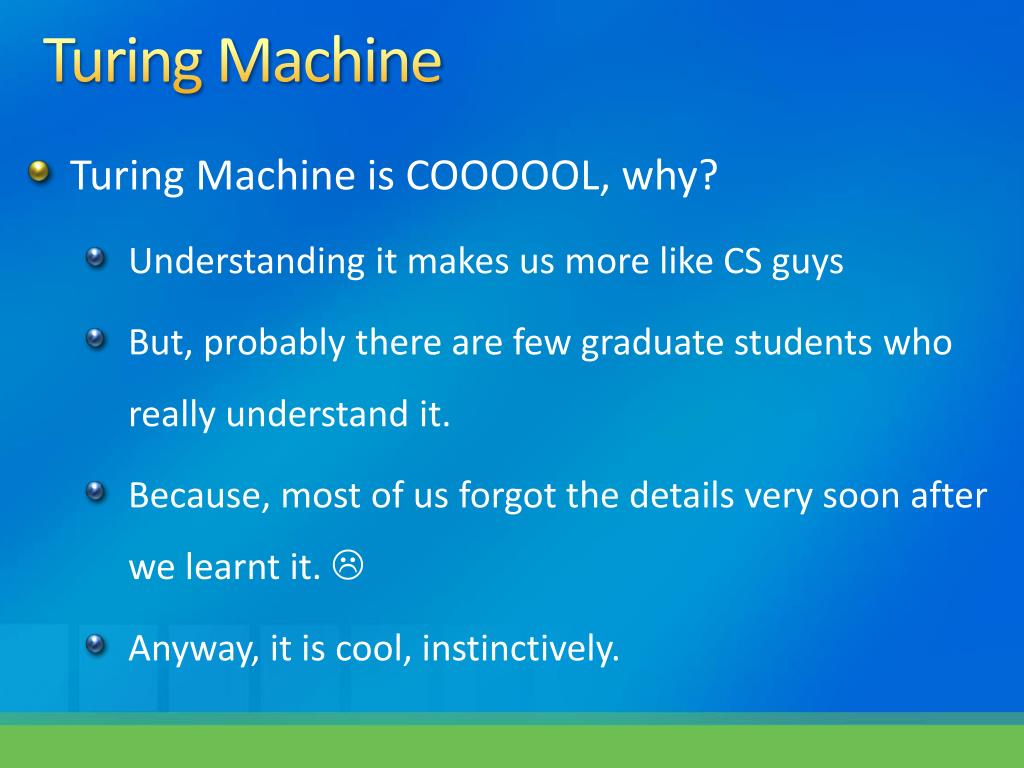 Turing Machine

Turing Machine is COOOOOL, why?

Understanding it makes us more like CS guys

But, probably there are few graduate students who really understand it.

Because, most of us forgot the details very soon after we learnt it. ☹

Anyway, it is cool, instinctively.